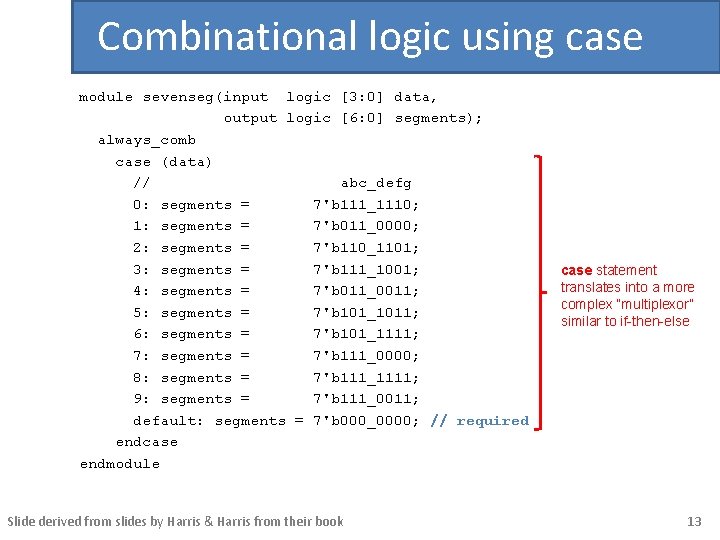 Combinational logic using case

module sevenseg(input logic [3:0] data,
output logic [6:0] segments);
always_comb
case (data)
// abc_defg
0: segments = 7'b111_1110;
1: segments = 7'b011_0000;
2: segments = 7'b110_1101;
3: segments = 7'b111_1001;
4: segments = 7'b011_0011;
5: segments = 7'b101_1011;
6: segments = 7'b101_1111;
7: segments = 7'b111_0000;
8: segments = 7'b111_1111;
9: segments = 7'b111_0011;
default: segments = 7'b000_0000; // required
endcase
endmodule

case statement translates into a more complex "multiplexor" similar to if-then-else

Slide derived from slides by Harris & Harris from their book

13